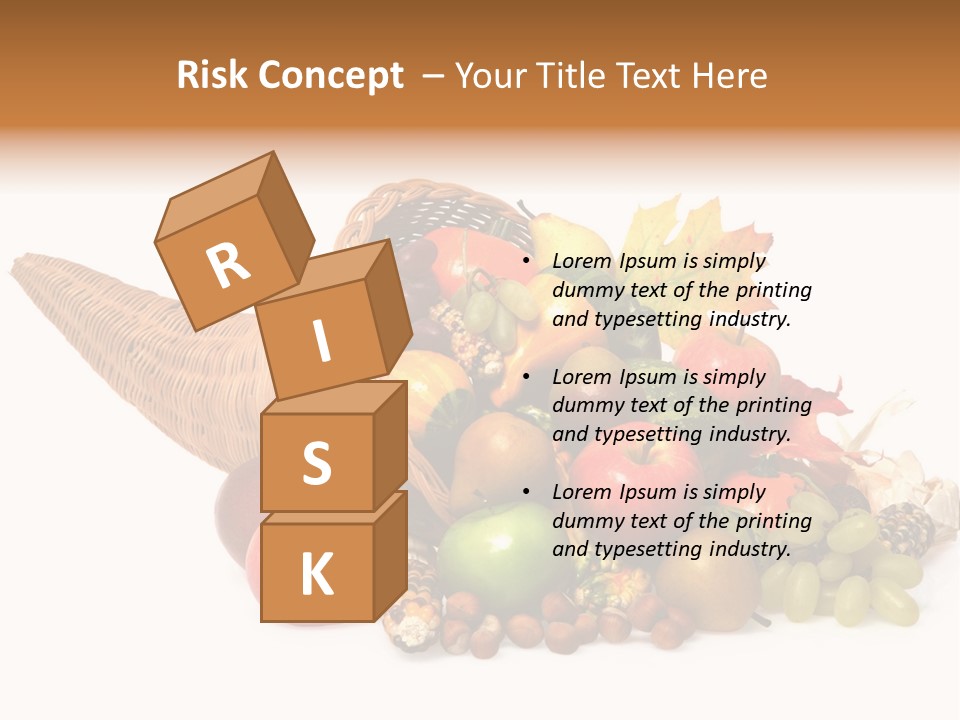 Risk Concept – Your Title Text Here

R
I
S
K

• Lorem Ipsum is simply dummy text of the printing and typesetting industry.

• Lorem Ipsum is simply dummy text of the printing and typesetting industry.

• Lorem Ipsum is simply dummy text of the printing and typesetting industry.